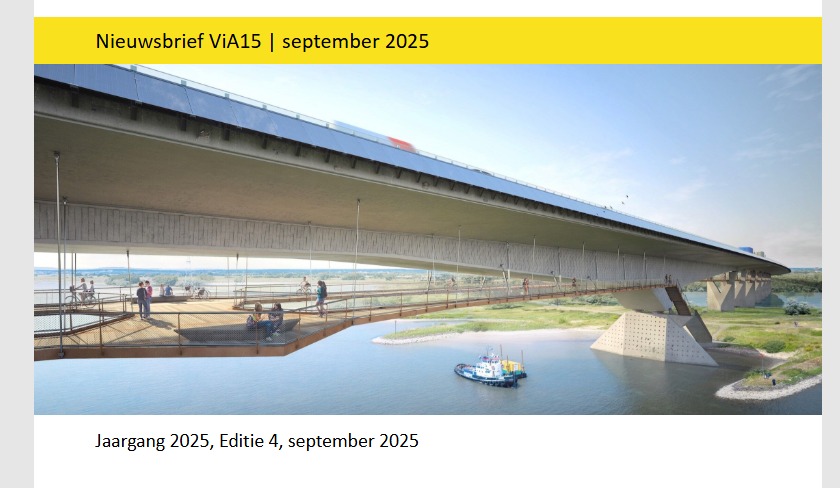 Nieuwsbrief ViA15 | september 2025

Jaargang 2025, Editie 4, september 2025